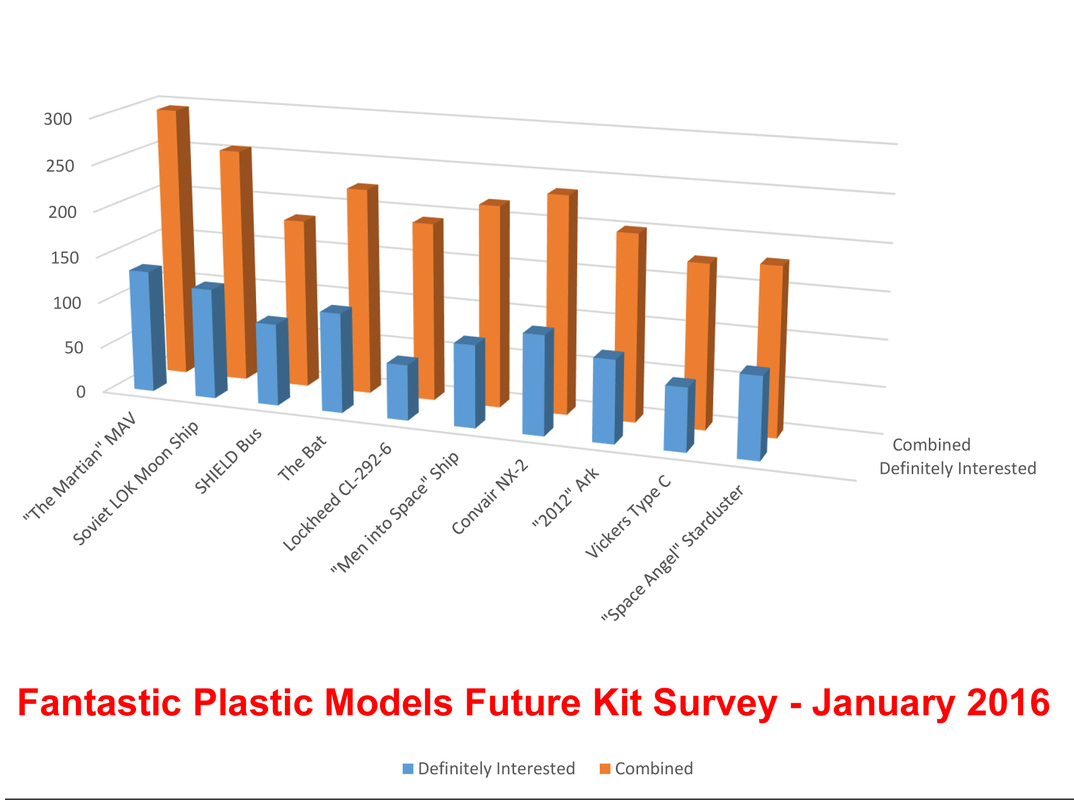 300
250
200
150
100
50
0

"The Martian" MAV
Soviet LOK Moon Ship
SHIELD Bus
The Bat
Lockheed CL-292-6
"Men into Space" Ship
Convair NX-2
"2012" Ark
Vickers Type C
"Space Angel" Starduster

Combined
Definitely Interested

Fantastic Plastic Models Future Kit Survey - January 2016

Definitely Interested Combined